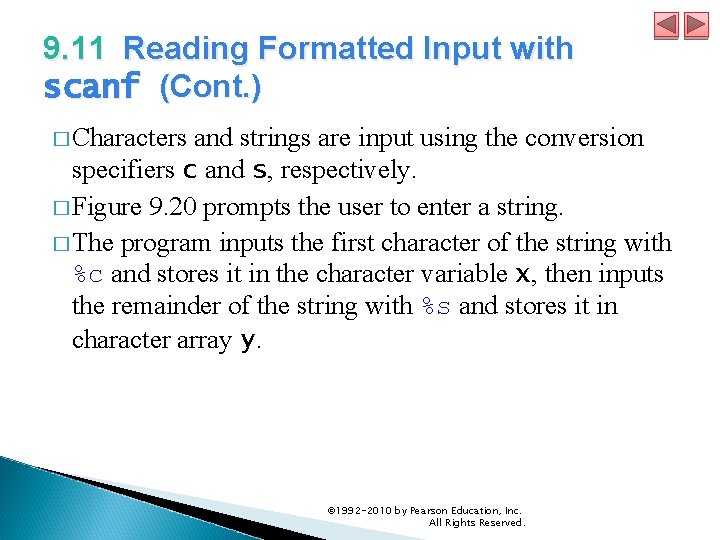 9.11 Reading Formatted Input with scanf (Cont.)

□ Characters and strings are input using the conversion specifiers c and s, respectively.

□ Figure 9.20 prompts the user to enter a string.

□ The program inputs the first character of the string with %c and stores it in the character variable x, then inputs the remainder of the string with %s and stores it in character array y.

©1992-2010 by Pearson Education, Inc. All Rights Reserved.